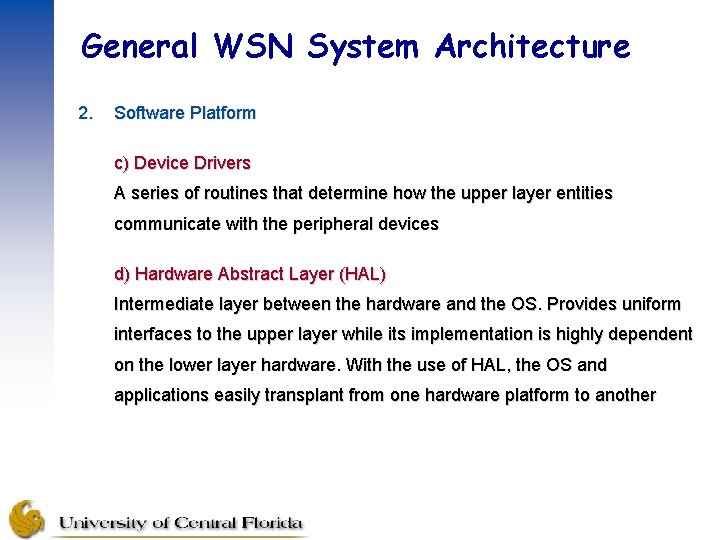 General WSN System Architecture

2. Software Platform

c) Device Drivers
A series of routines that determine how the upper layer entities communicate with the peripheral devices

d) Hardware Abstract Layer (HAL)
Intermediate layer between the hardware and the OS. Provides uniform interfaces to the upper layer while its implementation is highly dependent on the lower layer hardware. With the use of HAL, the OS and applications easily transplant from one hardware platform to another

University of Central Florida